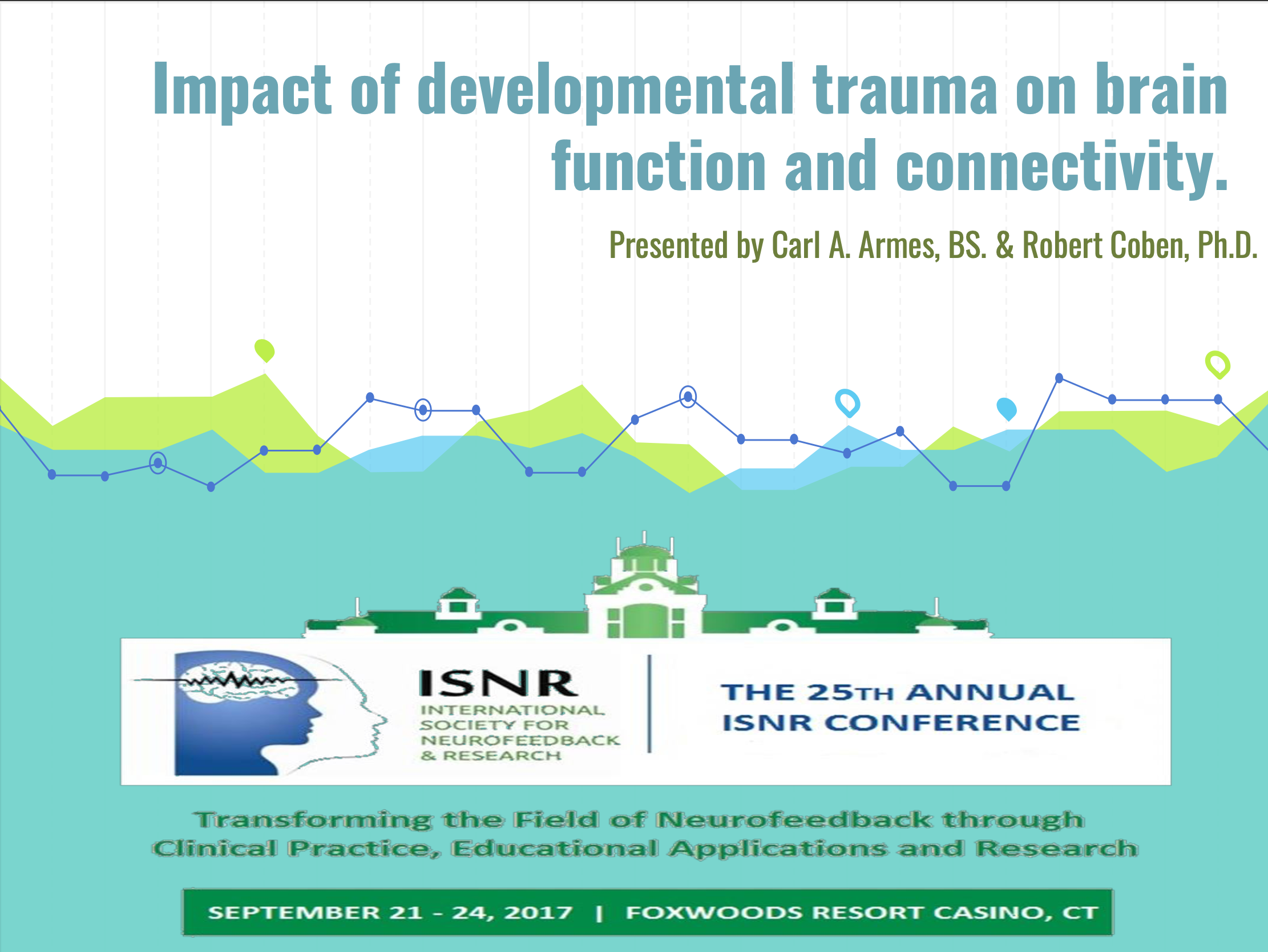 Impact of developmental trauma on brain function and connectivity.

Presented by Carl A. Armes, BS. & Robert Coben, Ph.D.

ISNR
INTERNATIONAL SOCIETY FOR NEUROFEEDBACK & RESEARCH

THE 25TH ANNUAL ISNR CONFERENCE

Transforming the Field of Neurofeedback through Clinical Practice, Educational Applications and Research

SEPTEMBER 21 - 24, 2017 | FOXWOODS RESORT CASINO, CT